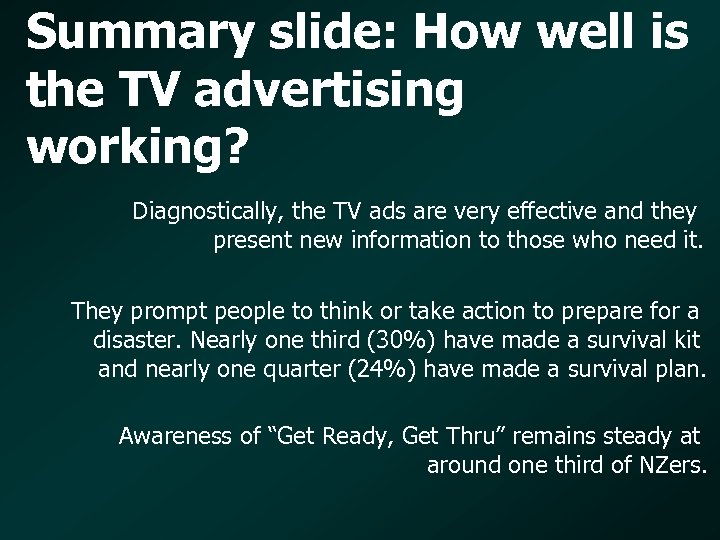 Summary slide: How well is the TV advertising working?

Diagnostically, the TV ads are very effective and they present new information to those who need it.

They prompt people to think or take action to prepare for a disaster. Nearly one third (30%) have made a survival kit and nearly one quarter (24%) have made a survival plan.

Awareness of “Get Ready, Get Thru” remains steady at around one third of NZers.